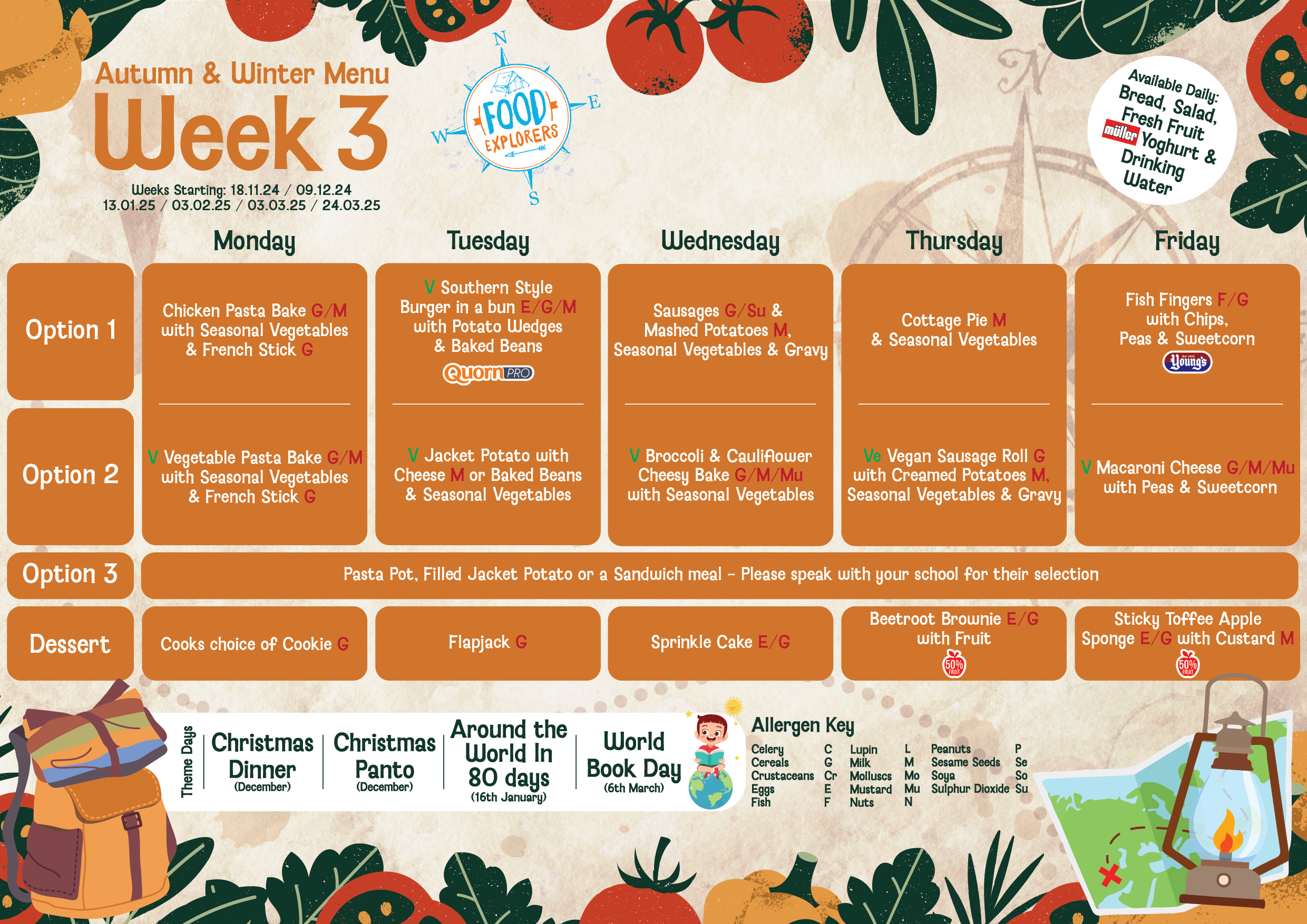 Autumn & Winter Menu
Week 3
Weeks Starting: 18.11.24 / 09.12.24
13.01.25 / 03.02.25 / 03.03.25 / 24.03.25

N
E
S
W
FOOD EXPLORERS

Available Daily:
Bread, Salad, Fresh Fruit
müller Yoghurt & Drinking Water

| | Monday | Tuesday | Wednesday | Thursday | Friday |
|---|---|---|---|---|---|
| Option 1 | Chicken Pasta Bake G/M with Seasonal Vegetables & French Stick G | V Southern Style Burger in a bun E/G/M with Potato Wedges & Baked Beans Quorn PRO | Sausages G/Su & Mashed Potatoes M, Seasonal Vegetables & Gravy | Cottage Pie M & Seasonal Vegetables | Fish Fingers F/G with Chips, Peas & Sweetcorn Young's |
| Option 2 | V Vegetable Pasta Bake G/M with Seasonal Vegetables & French Stick G | V Jacket Potato with Cheese M or Baked Beans & Seasonal Vegetables | V Broccoli & Cauliflower Cheesy Bake G/M/Mu with Seasonal Vegetables | Ve Vegan Sausage Roll G with Creamed Potatoes M, Seasonal Vegetables & Gravy | V Macaroni Cheese G/M/Mu with Peas & Sweetcorn |
| Option 3 | Pasta Pot, Filled Jacket Potato or a Sandwich meal - Please speak with your school for their selection | | | | |
| Dessert | Cooks choice of Cookie G | Flapjack G | Sprinkle Cake E/G | Beetroot Brownie E/G with Fruit 50% FRUIT | Sticky Toffee Apple Sponge E/G with Custard M 50% FRUIT |

Theme Days
Christmas Dinner (December)
Christmas Panto (December)
Around the World In 80 days (16th January)
World Book Day (6th March)

Allergen Key
| | | | | | |
|---|---|---|---|---|---|
| Celery | C | Lupin | L | Peanuts | P |
| Cereals | G | Milk | M | Sesame Seeds | Se |
| Crustaceans | Cr | Molluscs | Mo | Soya | So |
| Eggs | E | Mustard | Mu | Sulphur Dioxide | Su |
| Fish | F | Nuts | N | | |